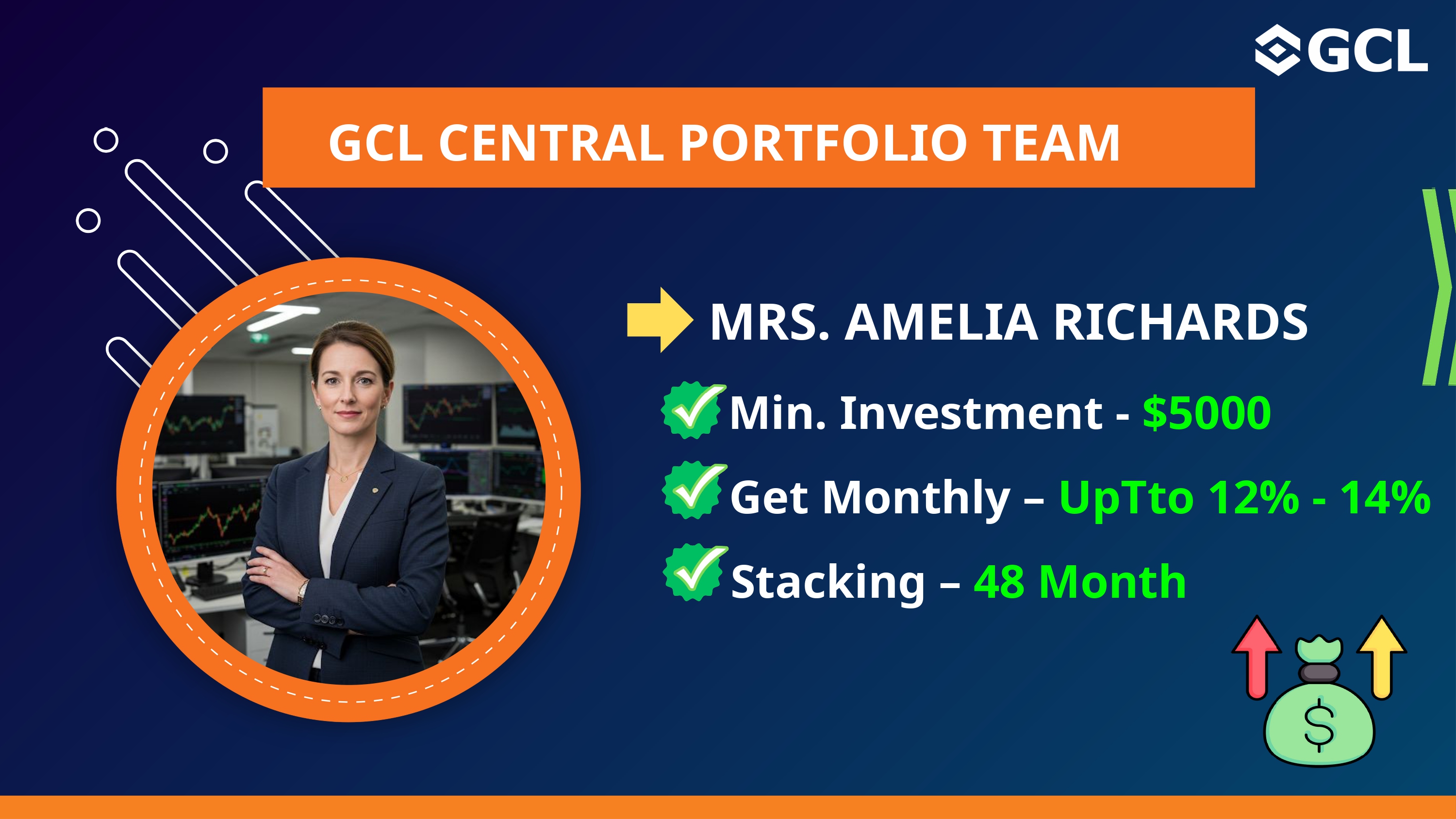 GCL

GCL CENTRAL PORTFOLIO TEAM

MRS. AMELIA RICHARDS

Min. Investment - $5000

Get Monthly – UpTto 12% - 14%

Stacking – 48 Month

$